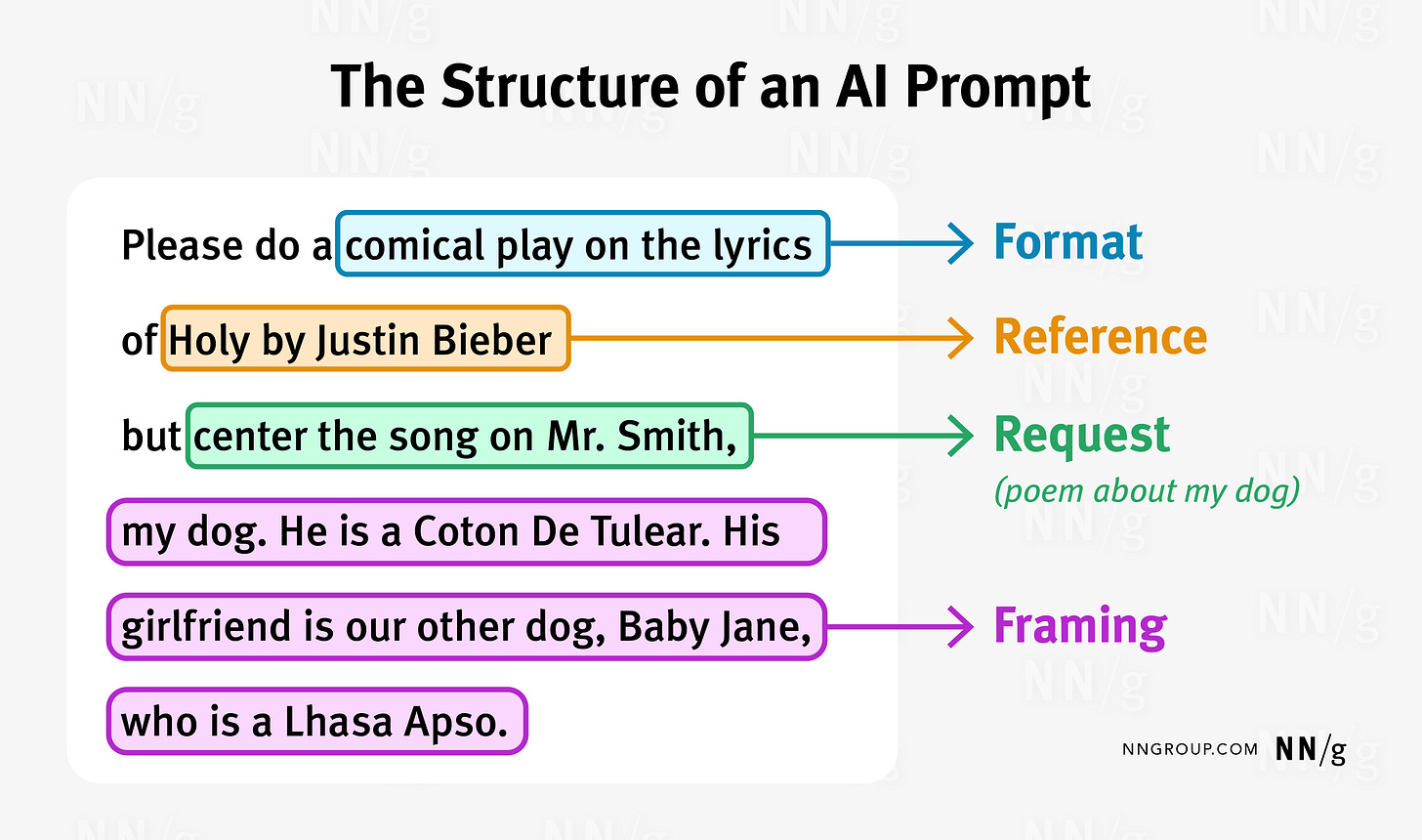 The Structure of an AI Prompt

Please do a comical play on the lyrics of Holy by Justin Bieber but center the song on Mr. Smith, my dog. He is a Coton De Tulear. His girlfriend is our other dog, Baby Jane, who is a Lhasa Apso.

Format

Reference

Request
(poem about my dog)

Framing

NNGROUP.COM NN/g